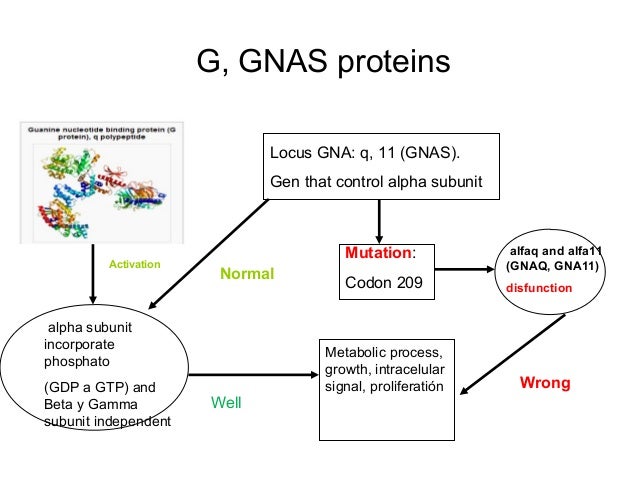 G, GNAS proteins

Guanine nucleotide binding protein (G protein), q polypeptide

Locus GNA: q, 11 (GNAS).

Gen that control alpha subunit

Activation

Normal

Mutation:

Codon 209

alfaq and alfa11 (GNAQ, GNA11)

disfunction

alpha subunit incorporate phosphato

(GDP a GTP) and Beta y Gamma subunit independent

Well

Metabolic process, growth, intracelular signal, proliferatión

Wrong